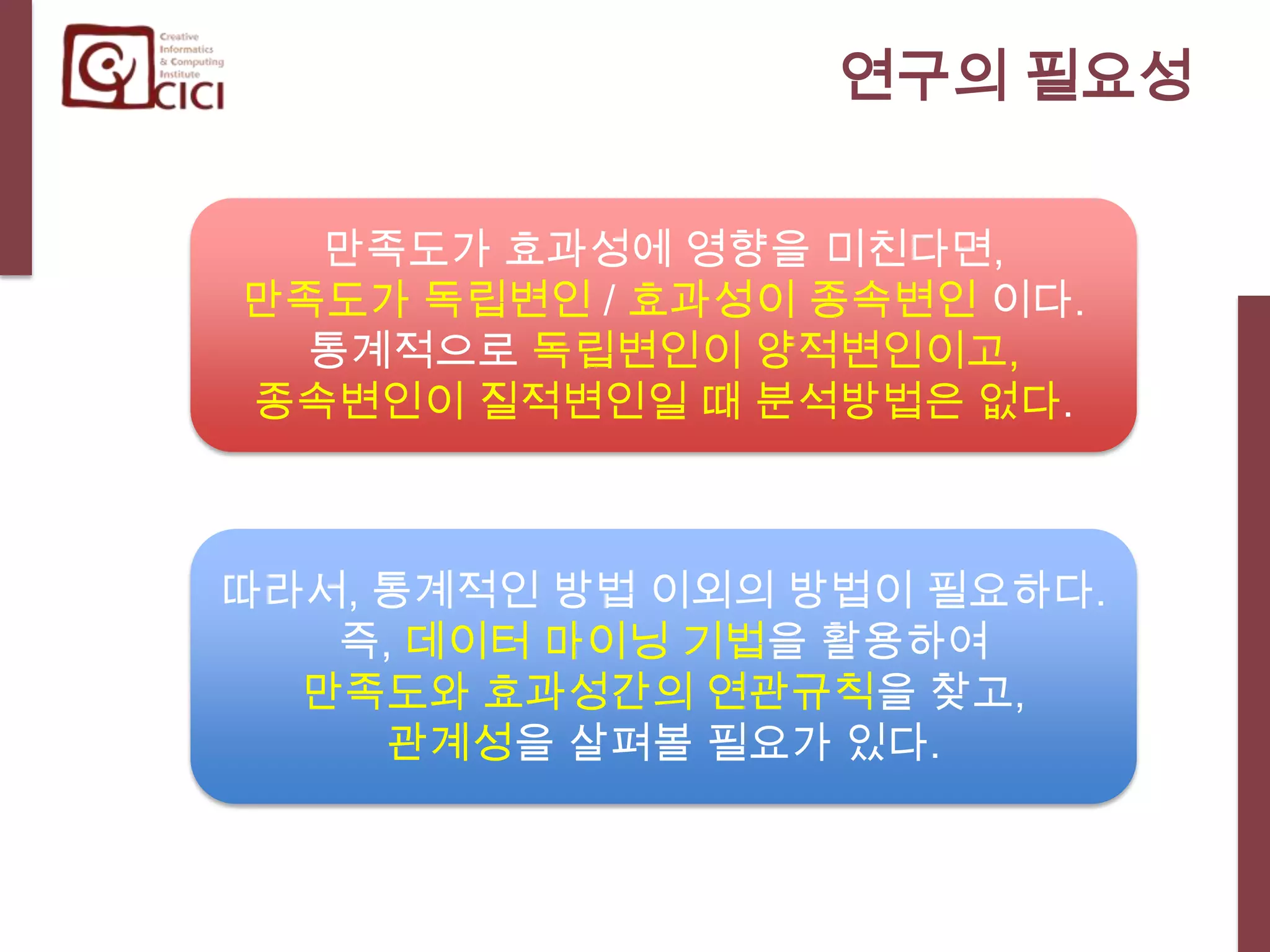 Creative Informatics & Computing Institute
CICI

연구의 필요성

만족도가 효과성에 영향을 미친다면,
만족도가 독립변인 / 효과성이 종속변인 이다.
통계적으로 독립변인이 양적변인이고,
종속변인이 질적변인일 때 분석방법은 없다.

따라서, 통계적인 방법 이외의 방법이 필요하다.
즉, 데이터 마이닝 기법을 활용하여
만족도와 효과성간의 연관규칙을 찾고,
관계성을 살펴볼 필요가 있다.